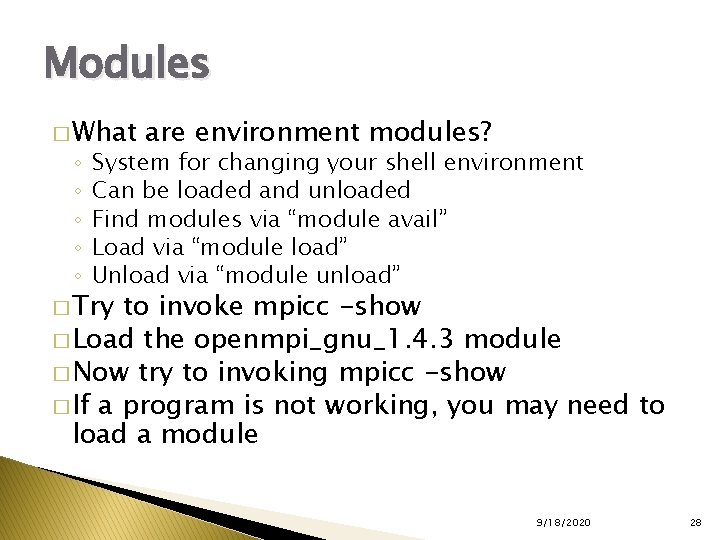 Modules

□ What are environment modules?
◦ System for changing your shell environment
◦ Can be loaded and unloaded
◦ Find modules via “module avail”
◦ Load via “module load”
◦ Unload via “module unload”

□ Try to invoke mpicc -show
□ Load the openmpi_gnu_1.4.3 module
□ Now try to invoking mpicc -show
□ If a program is not working, you may need to load a module

9/18/2020

28